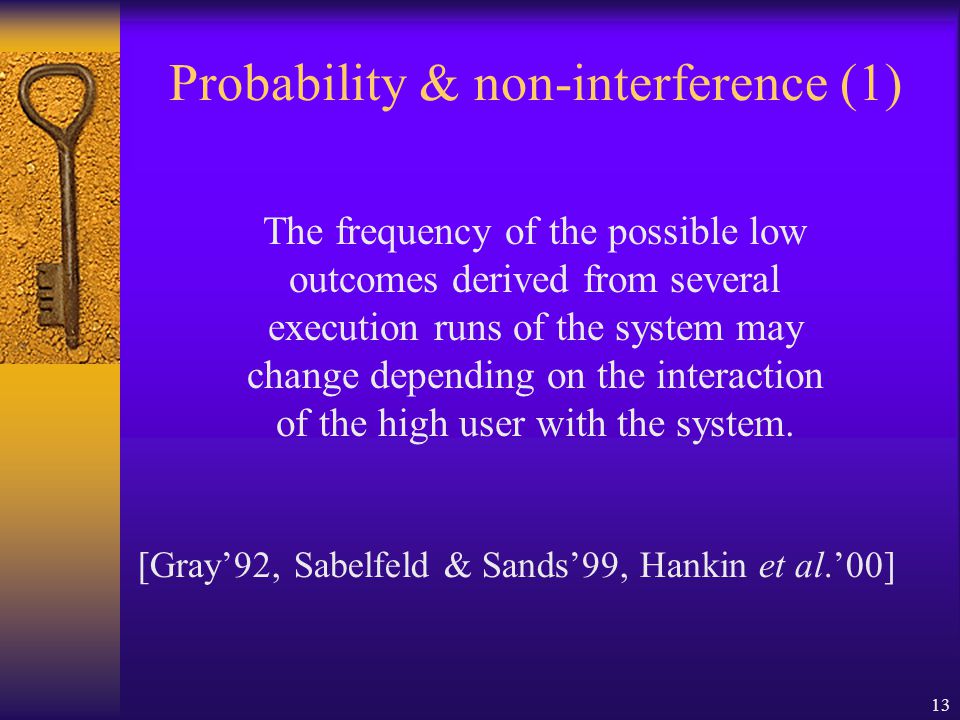 Probability & non-interference (1)

The frequency of the possible low outcomes derived from several execution runs of the system may change depending on the interaction of the high user with the system.

[Gray’92, Sabelfeld & Sands’99, Hankin et al.’00]

13